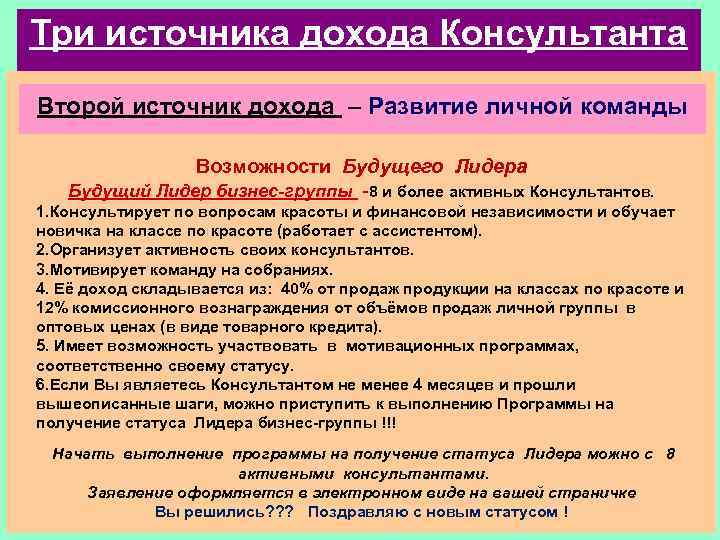 Три источника дохода Консультанта

Второй источник дохода – Развитие личной команды

Возможности Будущего Лидера

Будущий Лидер бизнес-группы -8 и более активных Консультантов.

1.Консультирует по вопросам красоты и финансовой независимости и обучает новичка на классе по красоте (работает с ассистентом).
2.Организует активность своих консультантов.
3.Мотивирует команду на собраниях.
4. Её доход складывается из: 40% от продаж продукции на классах по красоте и 12% комиссионного вознаграждения от объёмов продаж личной группы в оптовых ценах (в виде товарного кредита).
5. Имеет возможность участвовать в мотивационных программах, соответственно своему статусу.
6.Если Вы являетесь Консультантом не менее 4 месяцев и прошли вышеописанные шаги, можно приступить к выполнению Программы на получение статуса Лидера бизнес-группы !!!

Начать выполнение программы на получение статуса Лидера можно с 8 активными консультантами.
Заявление оформляется в электронном виде на вашей страничке
Вы решились??? Поздравляю с новым статусом !